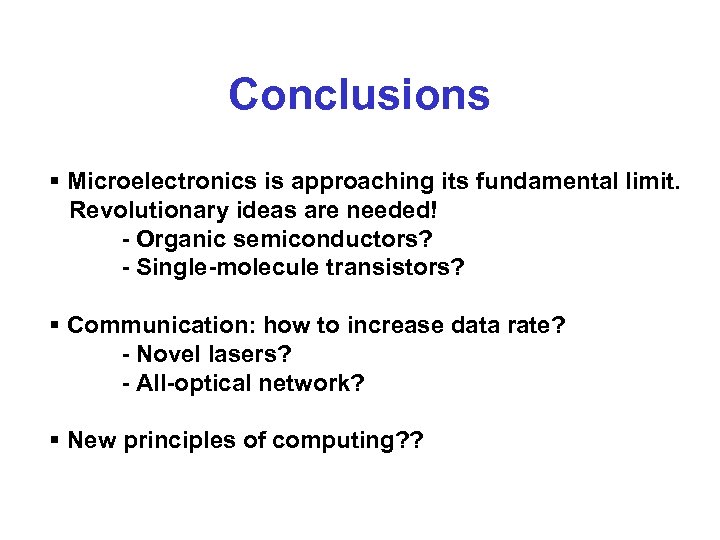 Conclusions

▪ Microelectronics is approaching its fundamental limit. Revolutionary ideas are needed!
- Organic semiconductors?
- Single-molecule transistors?

▪ Communication: how to increase data rate?
- Novel lasers?
- All-optical network?

▪ New principles of computing??